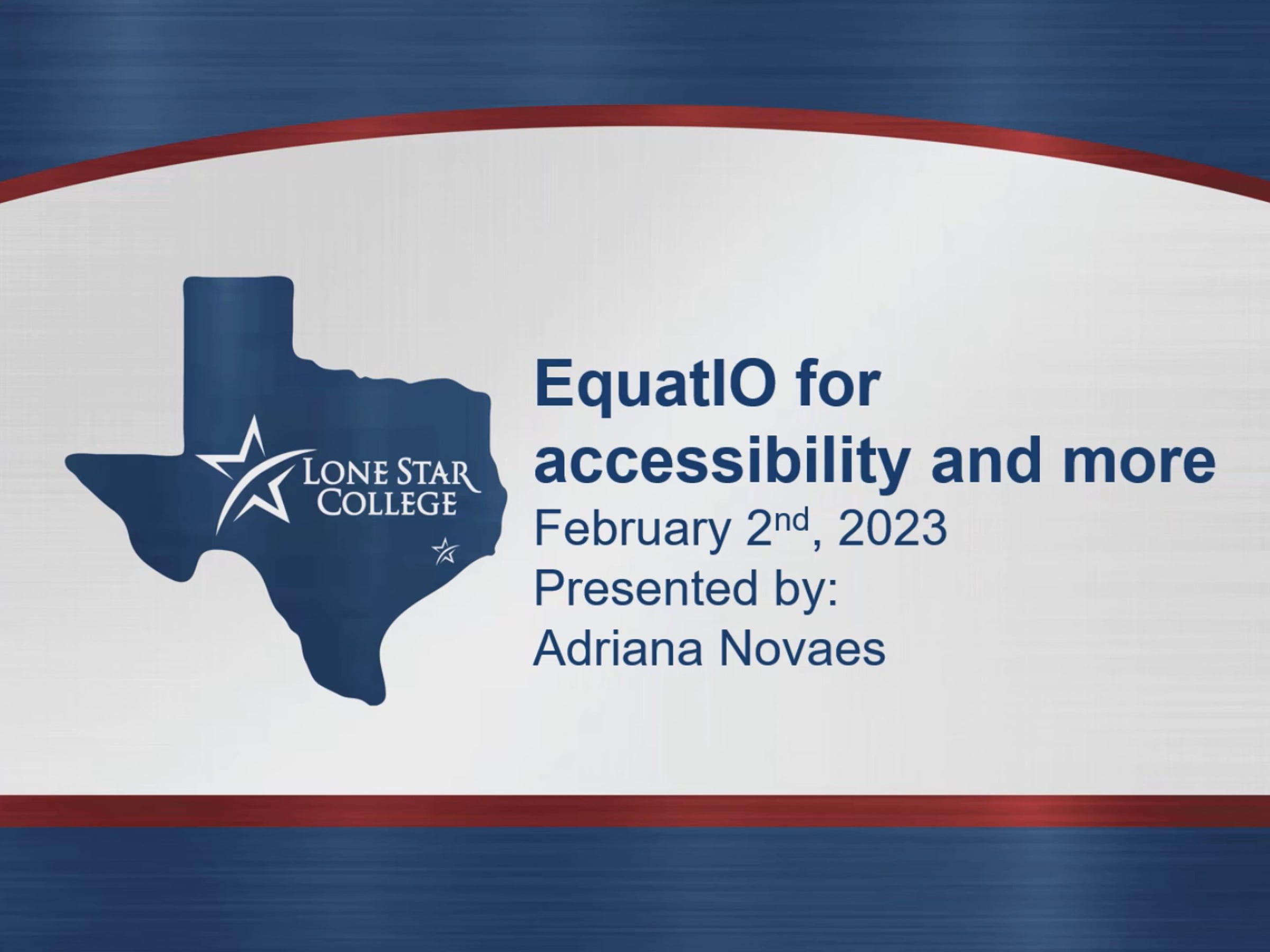 LONE STAR COLLEGE

EquatIO for accessibility and more

February 2nd, 2023

Presented by:

Adriana Novaes